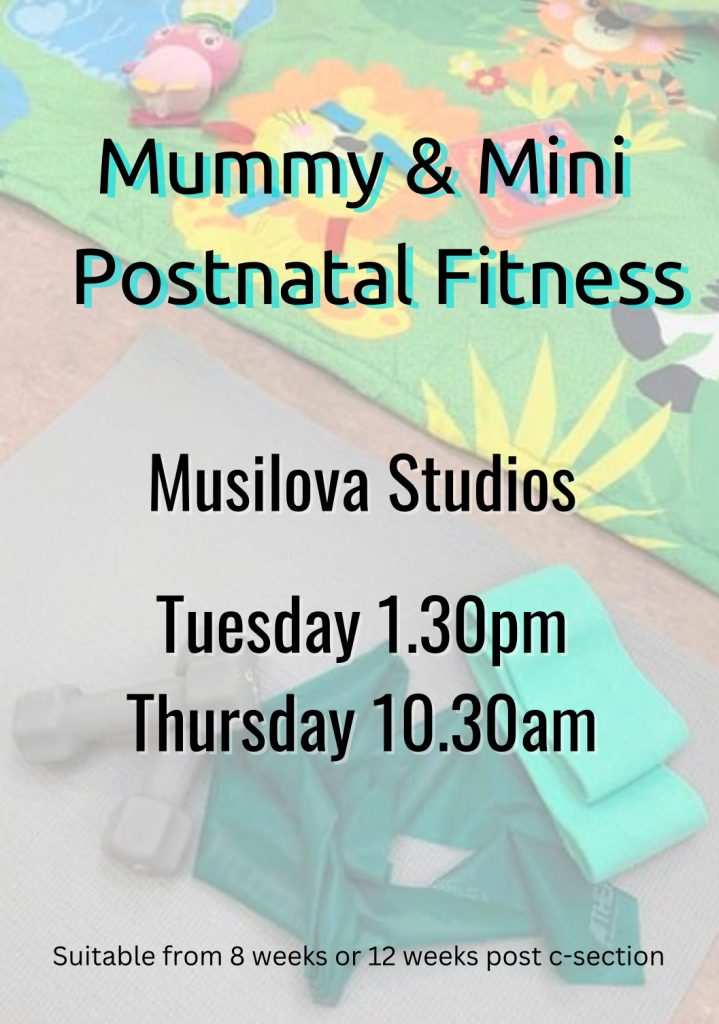 Mummy & Mini
Postnatal Fitness

Musilova Studios

Tuesday 1.30pm
Thursday 10.30am

Suitable from 8 weeks or 12 weeks post c-section